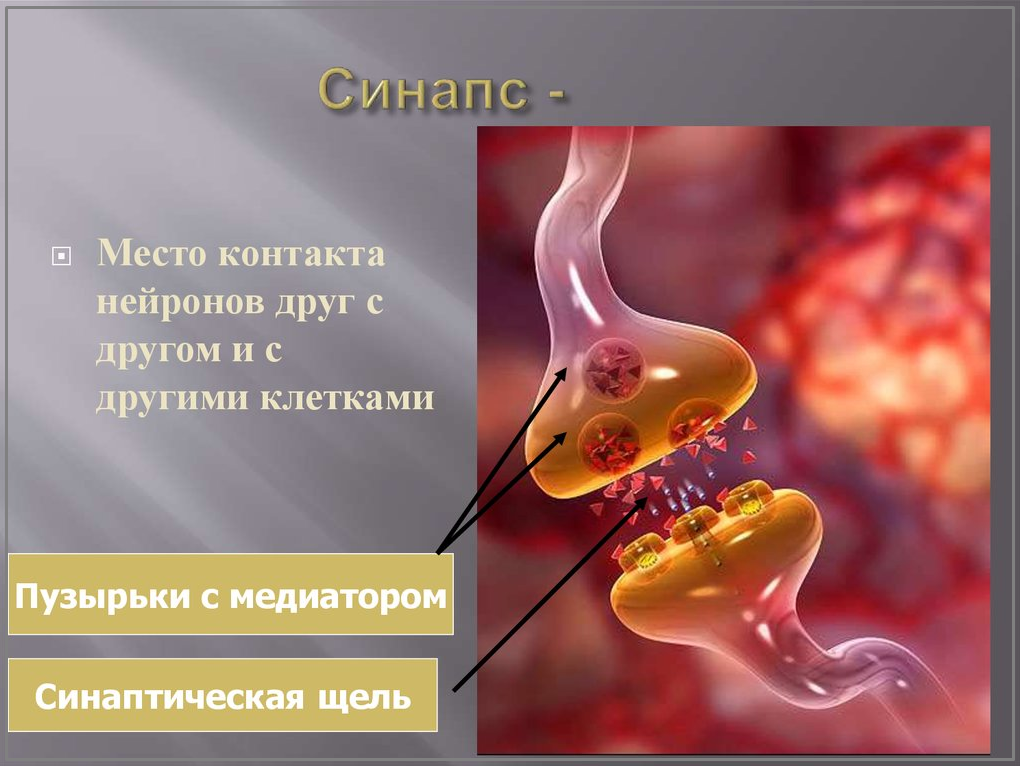 Синапс -

Место контакта нейронов друг с другом и с другими клетками

Пузырьки с медиатором

Синаптическая щель